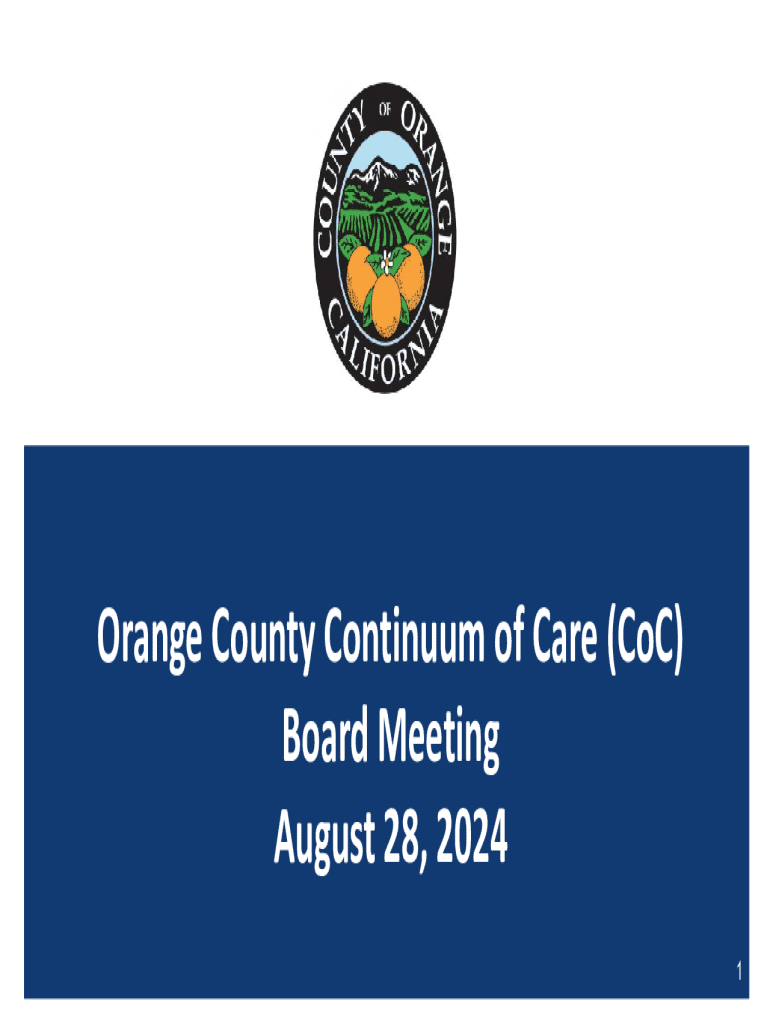 COUNTY OF ORANGE
CALIFORNIA

Orange County Continuum of Care (CoC)
Board Meeting
August 28, 2024

1